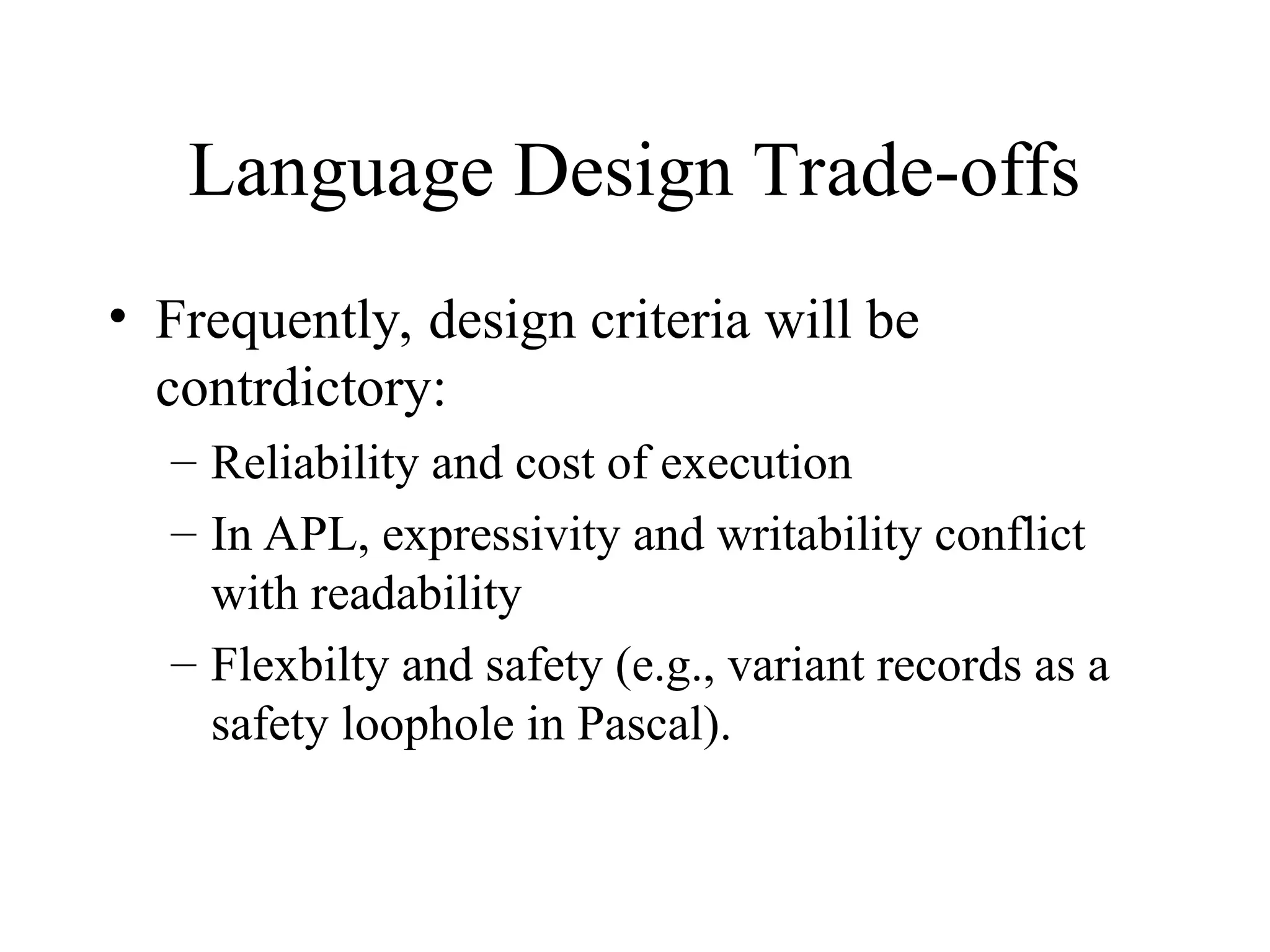 Language Design Trade-offs

• Frequently, design criteria will be contrdictory:

– Reliability and cost of execution

– In APL, expressivity and writability conflict with readability

– Flexbilty and safety (e.g., variant records as a safety loophole in Pascal).